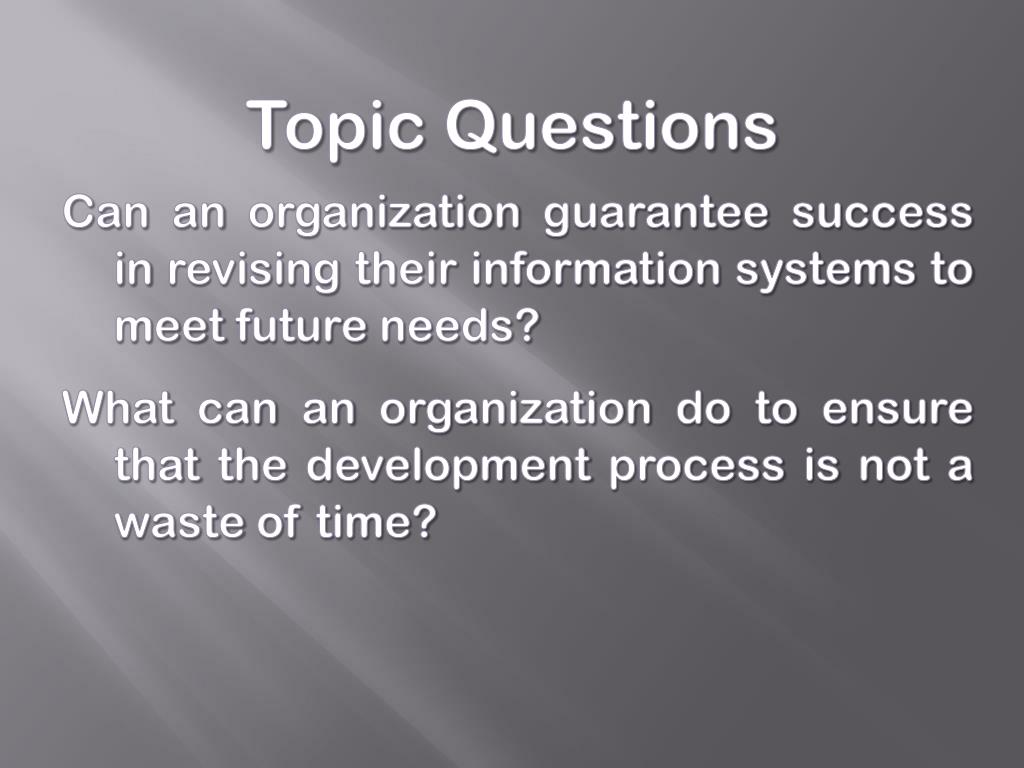 Topic Questions

Can an organization guarantee success in revising their information systems to meet future needs?

What can an organization do to ensure that the development process is not a waste of time?